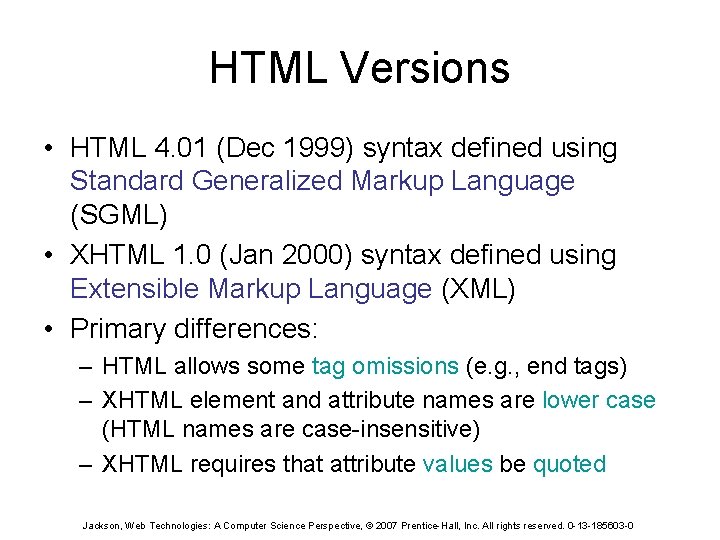 HTML Versions

• HTML 4.01 (Dec 1999) syntax defined using Standard Generalized Markup Language (SGML)
• XHTML 1.0 (Jan 2000) syntax defined using Extensible Markup Language (XML)
• Primary differences:
– HTML allows some tag omissions (e.g., end tags)
– XHTML element and attribute names are lower case (HTML names are case-insensitive)
– XHTML requires that attribute values be quoted

Jackson, Web Technologies: A Computer Science Perspective, © 2007 Prentice-Hall, Inc. All rights reserved. 0-13-185603-0